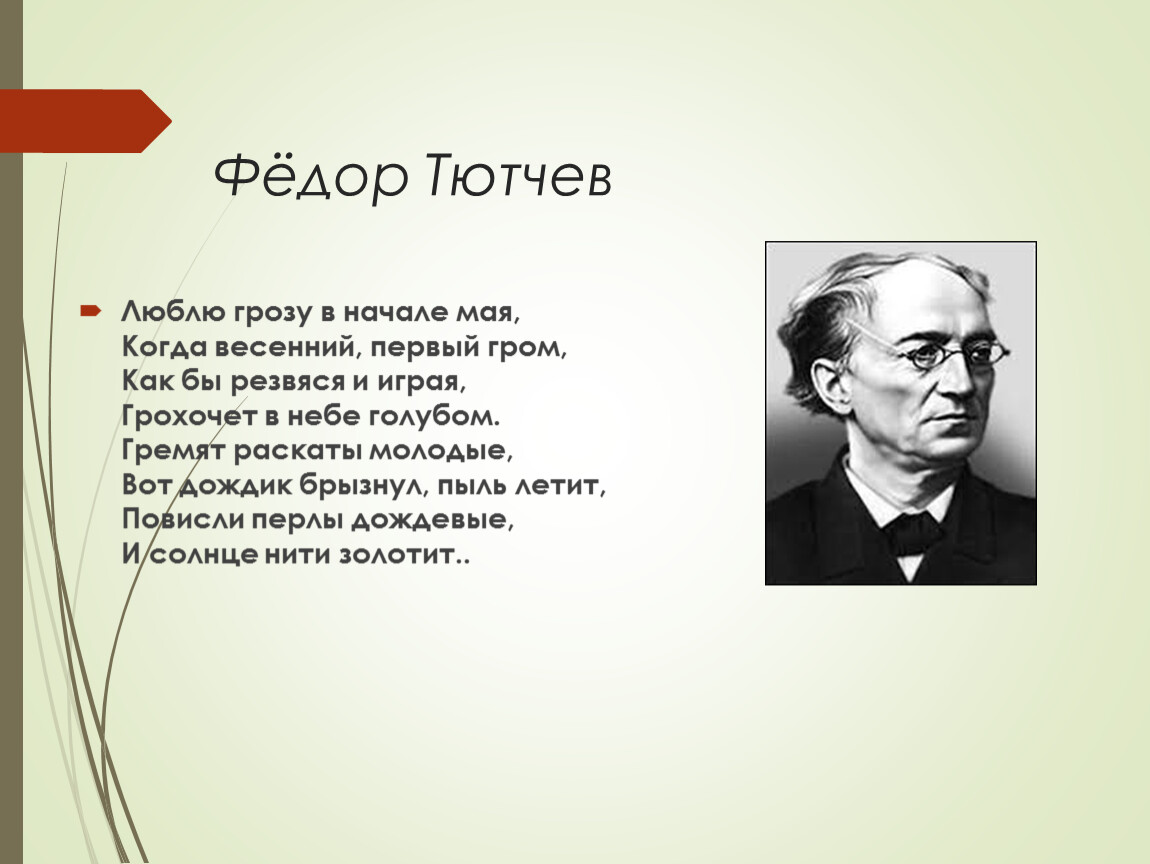 Фёдор Тютчев

Люблю грозу в начале мая,
Когда весенний, первый гром,
Как бы резвяся и играя,
Грохочет в небе голубом.
Гремят раскаты молодые,
Вот дождик брызнул, пыль летит,
Повисли перлы дождевые,
И солнце нити золотит..